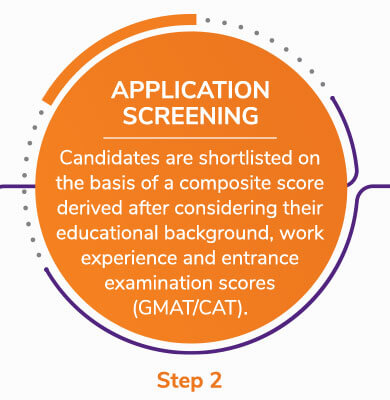 APPLICATION SCREENING

Candidates are shortlisted on the basis of a composite score derived after considering their educational background, work experience and entrance examination scores (GMAT/CAT).

Step 2